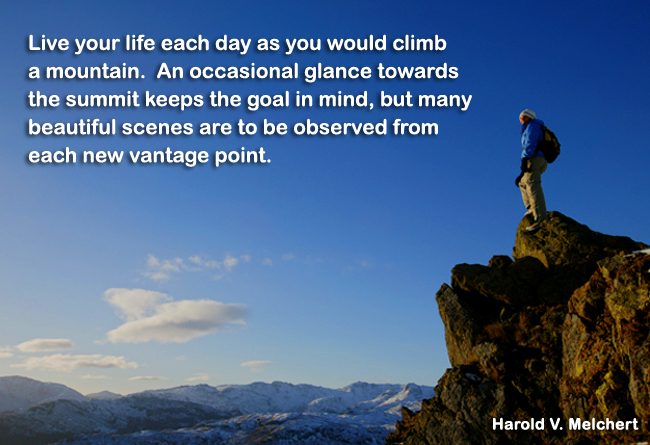 Live your life each day as you would climb a mountain.  An occasional glance towards the summit keeps the goal in mind, but many beautiful scenes are to be observed from each new vantage point.

Harold V. Melchert